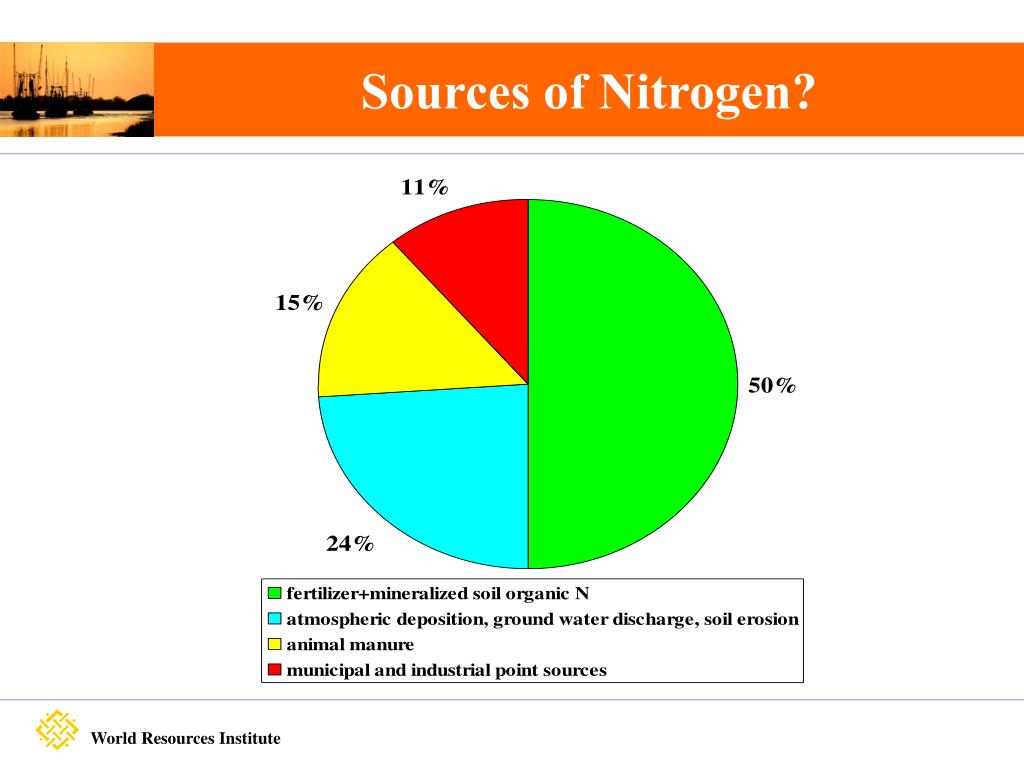 Sources of Nitrogen?

11%

15%

50%

24%

fertilizer+mineralized soil organic N
atmospheric deposition, ground water discharge, soil erosion
animal manure
municipal and industrial point sources

World Resources Institute